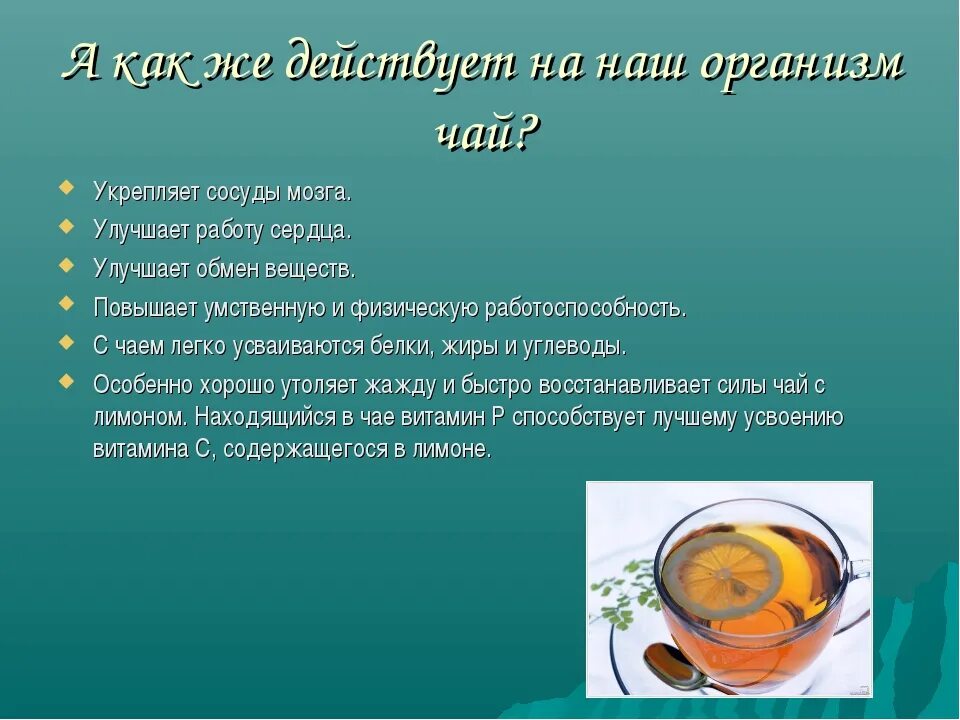 А как же действует на наш организм чай?

Укрепляет сосуды мозга.

Улучшает работу сердца.

Улучшает обмен веществ.

Повышает умственную и физическую работоспособность.

С чаем легко усваиваются белки, жиры и углеводы.

Особенно хорошо утоляет жажду и быстро восстанавливает силы чай с лимоном. Находящийся в чае витамин Р способствует лучшему усвоению витамина С, содержащегося в лимоне.